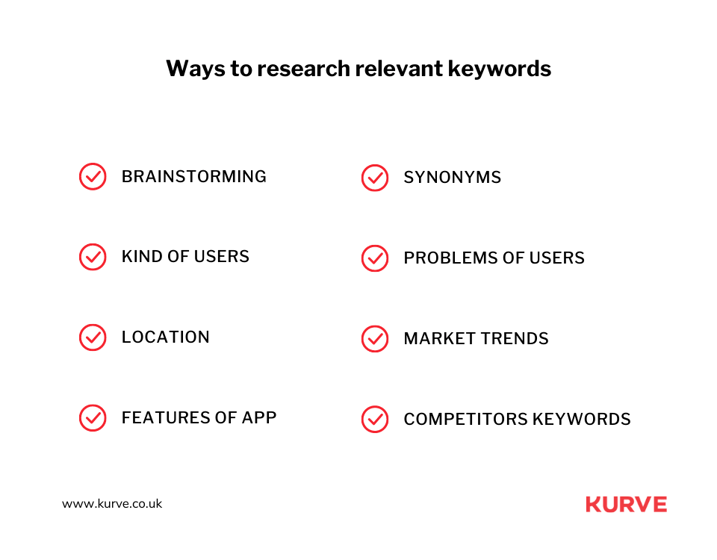 Ways to research relevant keywords

BRAINSTORMING

KIND OF USERS

LOCATION

FEATURES OF APP

SYNONYMS

PROBLEMS OF USERS

MARKET TRENDS

COMPETITORS KEYWORDS

www.kurve.co.uk

KURVE